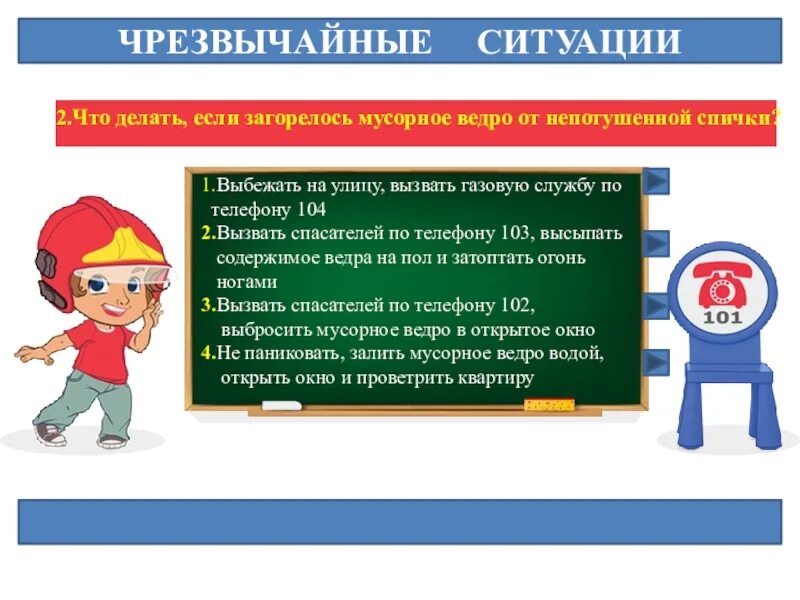 ЧРЕЗВЫЧАЙНЫЕ СИТУАЦИИ

2.Что делать, если загорелось мусорное ведро от непотушенной спички?

1.Выбежать на улицу, вызвать газовую службу по телефону 104

2.Вызвать спасателей по телефону 103, высыпать содержимое ведра на пол и затоптать огонь ногами

3.Вызвать спасателей по телефону 102, выбросить мусорное ведро в открытое окно

4.Не паниковать, залить мусорное ведро водой, открыть окно и проветрить квартиру

101